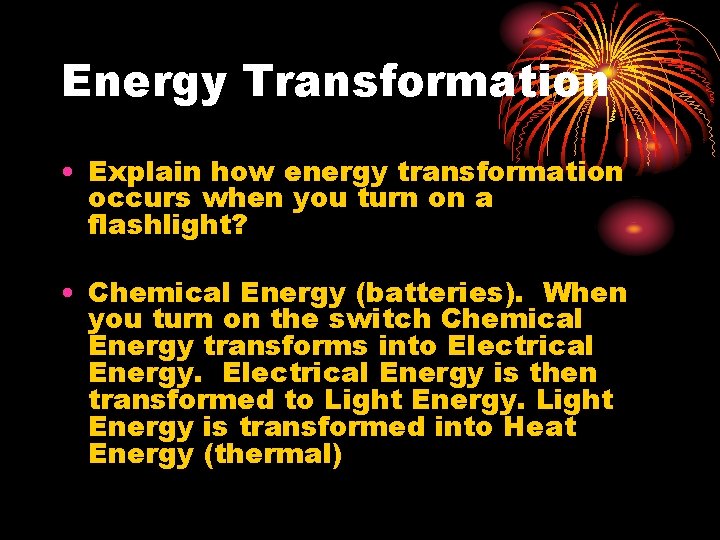 Energy Transformation

• Explain how energy transformation occurs when you turn on a flashlight?

• Chemical Energy (batteries). When you turn on the switch Chemical Energy transforms into Electrical Energy. Electrical Energy is then transformed to Light Energy. Light Energy is transformed into Heat Energy (thermal)